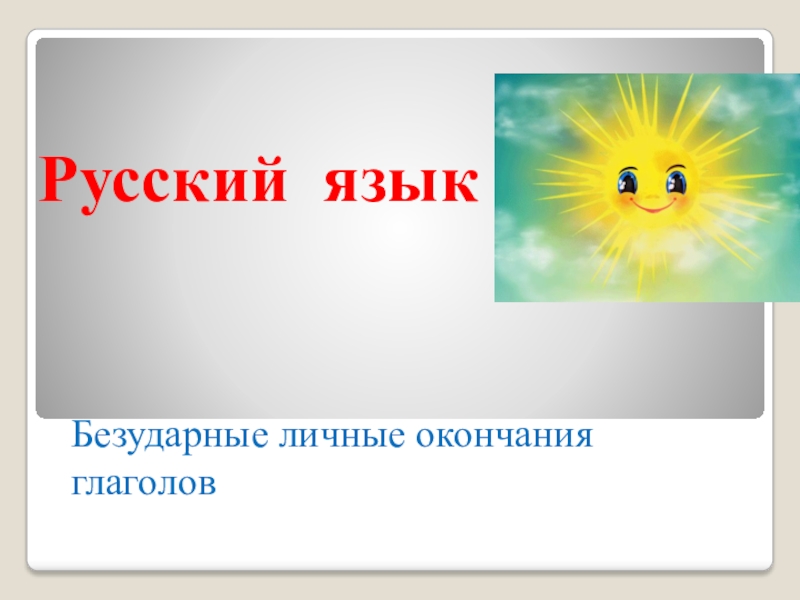 Русский язык

Безударные личные окончания глаголов